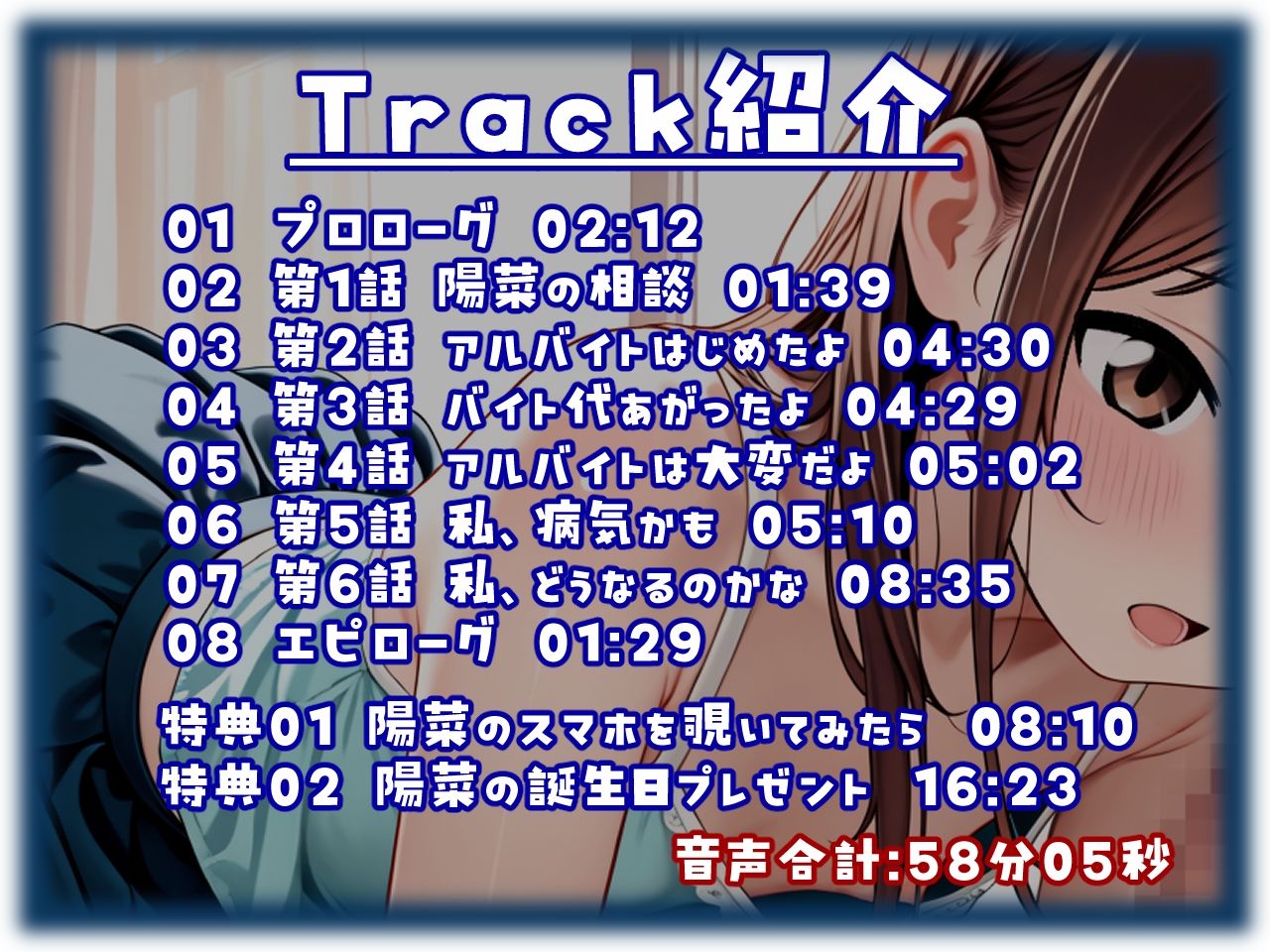 Track紹介

01 プロローグ 02:12
02 第1話 陽菜の相談 01:39
03 第2話 アルバイトはじめたよ 04:30
04 第3話 バイト代あがったよ 04:29
05 第4話 アルバイトは大変だよ 05:02
06 第5話 私、病気かも 05:10
07 第6話 私、どうなるのかな 08:35
08 エピローグ 01:29

特典01 陽菜のスマホを覗いてみたら 08:10
特典02 陽菜の誕生日プレゼント 16:23

音声合計:58分05秒